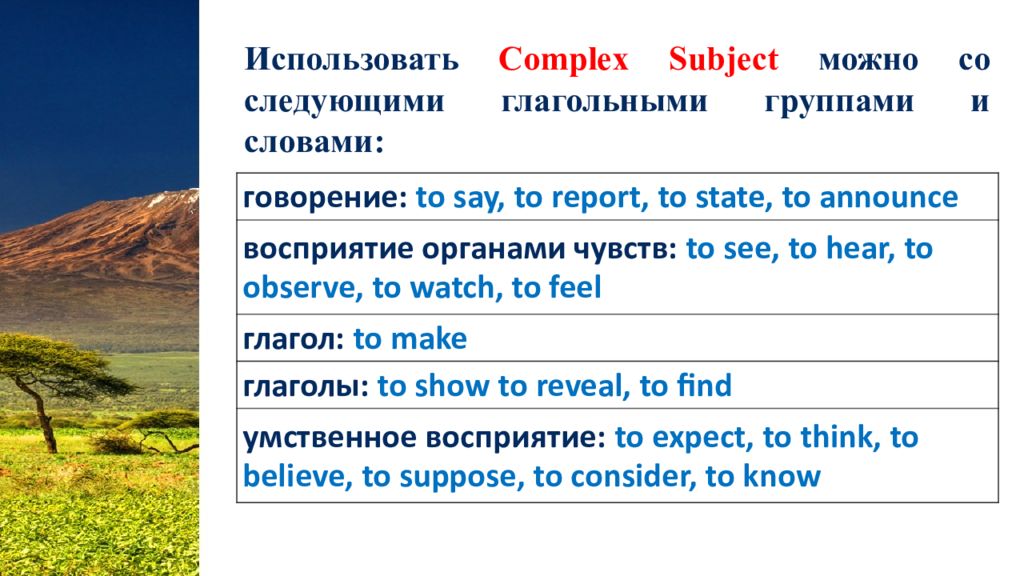 Использовать Complex Subject можно со следующими глагольными группами и словами:

| говорение: to say, to report, to state, to announce |
|---|
| восприятие органами чувств: to see, to hear, to observe, to watch, to feel |
| глагол: to make |
| глаголы: to show to reveal, to find |
| умственное восприятие: to expect, to think, to believe, to suppose, to consider, to know |